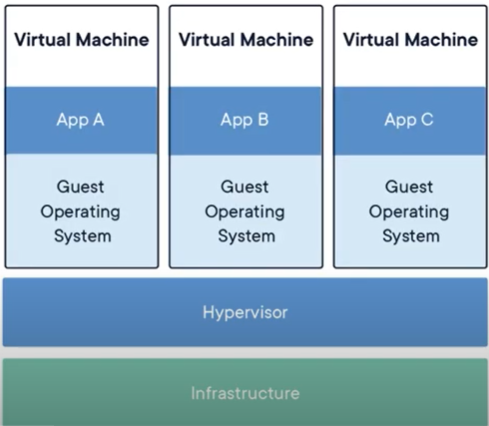 Virtual Machine

App A

Guest Operating System

Virtual Machine

App B

Guest Operating System

Virtual Machine

App C

Guest Operating System

Hypervisor

Infrastructure